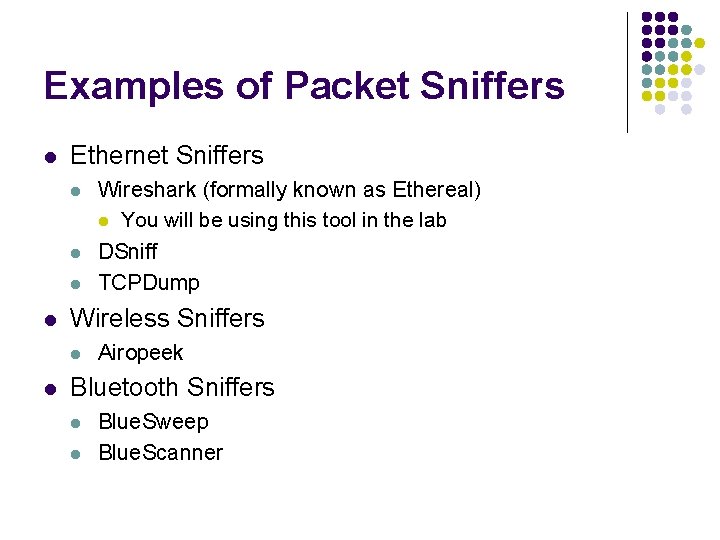 Examples of Packet Sniffers

- Ethernet Sniffers
  - Wireshark (formally known as Ethereal)
    - You will be using this tool in the lab
  - DSniff
  - TCPDump
- Wireless Sniffers
  - Airopeek
- Bluetooth Sniffers
  - BlueSweep
  - BlueScanner